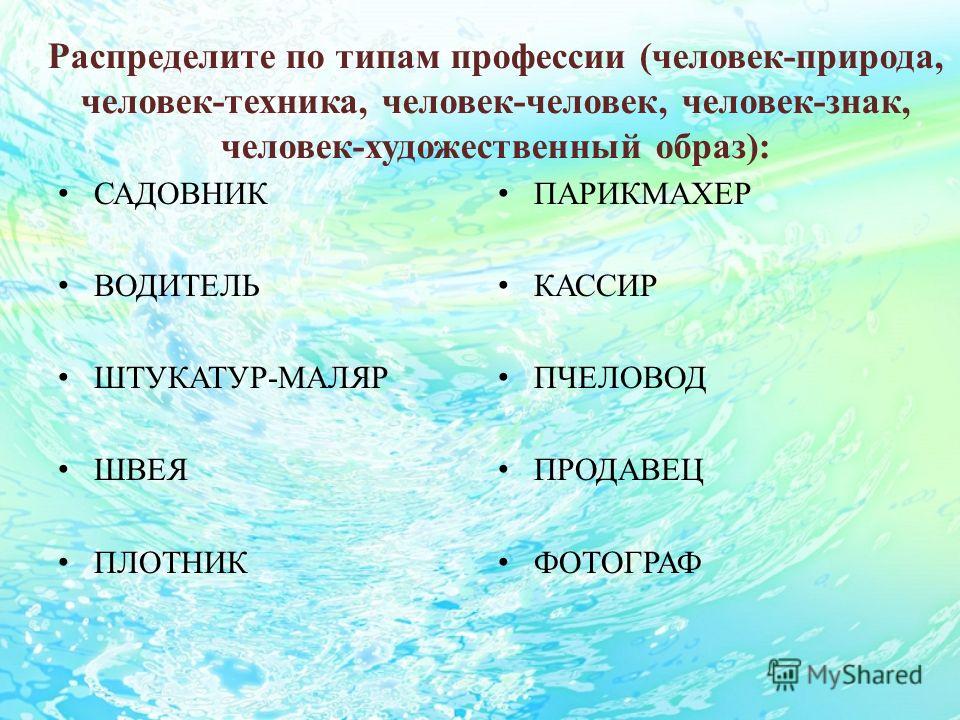 Распределите по типам профессии (человек-природа, человек-техника, человек-человек, человек-знак, человек-художественный образ):

• САДОВНИК

• ВОДИТЕЛЬ

• ШТУКАТУР-МАЛЯР

• ШВЕЯ

• ПЛОТНИК

• ПАРИКМАХЕР

• КАССИР

• ПЧЕЛОВОД

• ПРОДАВЕЦ

• ФОТОГРАФ

MyShared